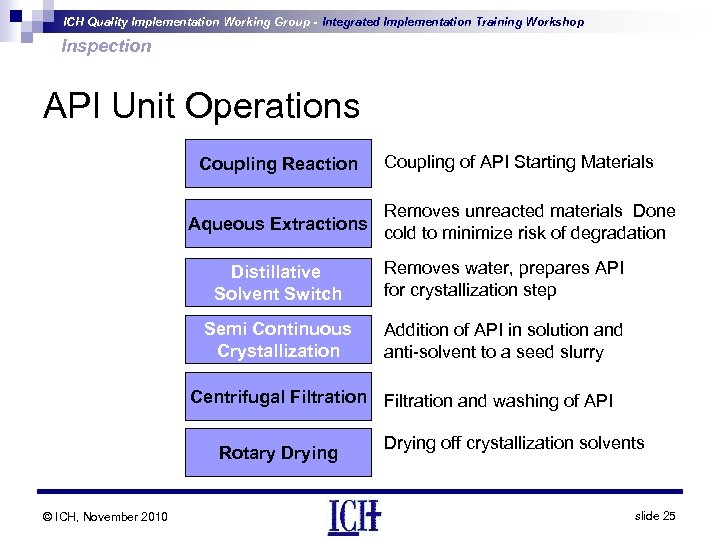 ICH Quality Implementation Working Group - Integrated Implementation Training Workshop
Inspection

API Unit Operations

Coupling Reaction
Coupling of API Starting Materials

Aqueous Extractions
Removes unreacted materials Done cold to minimize risk of degradation

Distillative Solvent Switch
Removes water, prepares API for crystallization step

Semi Continuous Crystallization
Addition of API in solution and anti-solvent to a seed slurry

Centrifugal Filtration
Filtration and washing of API

Rotary Drying
Drying off crystallization solvents

© ICH, November 2010
ICH
slide 25